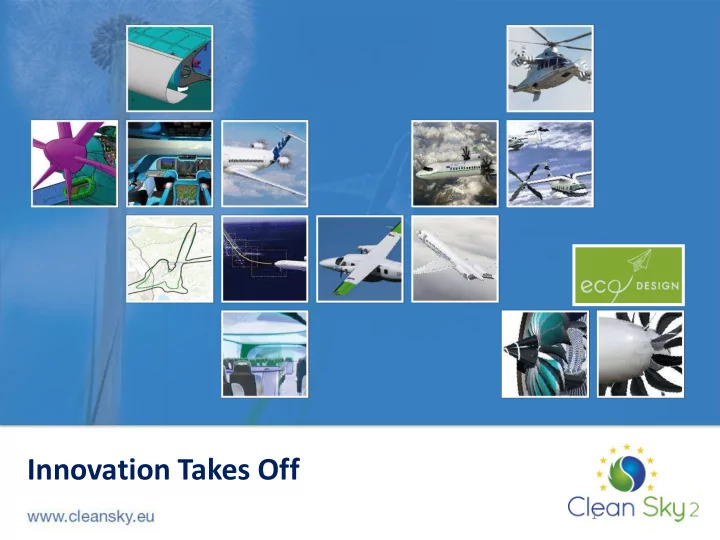 eco DESIGN

Innovation Takes Off

www.cleansky.eu

Clean Sky 2